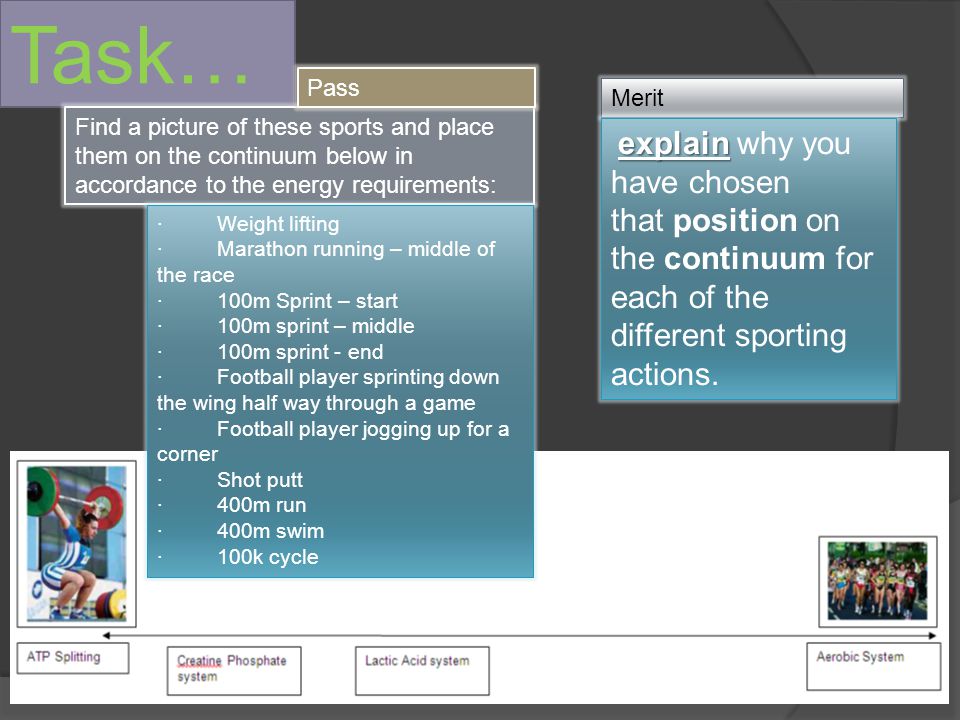 Task…

Pass

Find a picture of these sports and place them on the continuum below in accordance to the energy requirements:

· Weight lifting
· Marathon running – middle of the race
· 100m Sprint – start
· 100m sprint – middle
· 100m sprint - end
· Football player sprinting down the wing half way through a game
· Football player jogging up for a corner
· Shot putt
· 400m run
· 400m swim
· 100k cycle

Merit

explain why you have chosen that position on the continuum for each of the different sporting actions.

ATP Splitting

Creatine Phosphate system

Lactic Acid system

Aerobic System